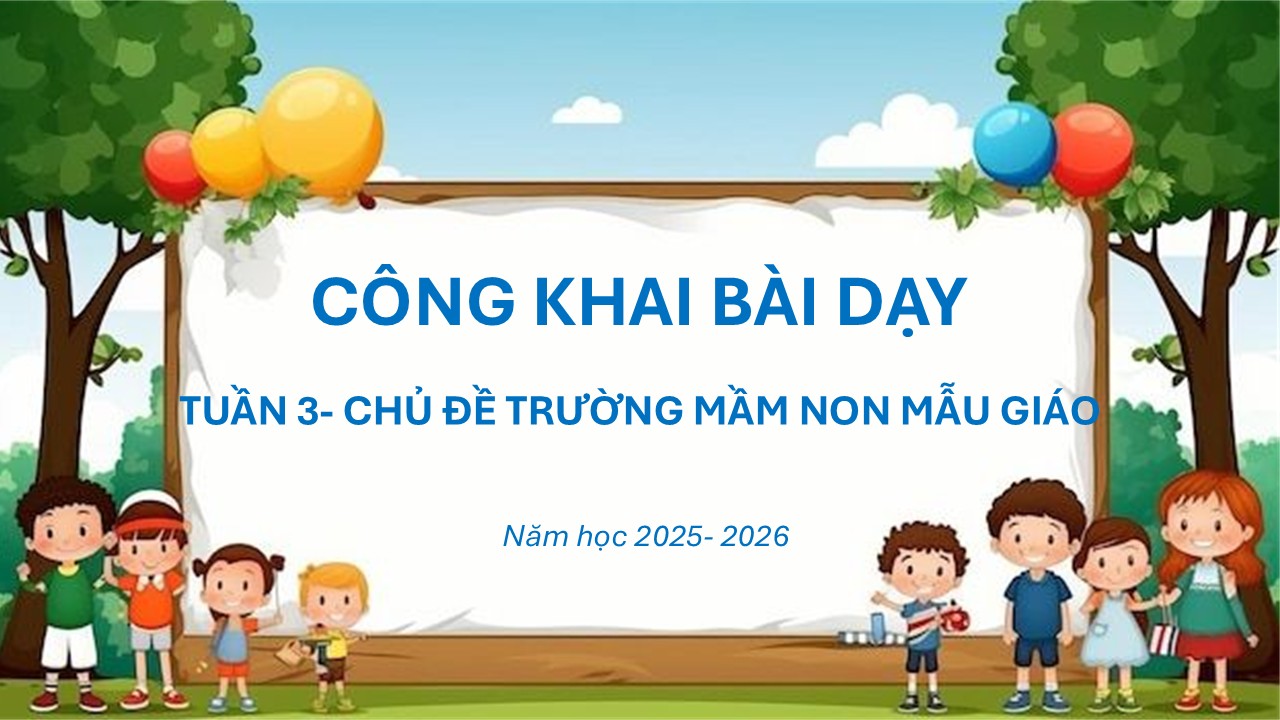 CÔNG KHAI BÀI DẠY

TUẦN 3- CHỦ ĐỀ TRƯỜNG MẦM NON MẪU GIÁO

Năm học 2025- 2026